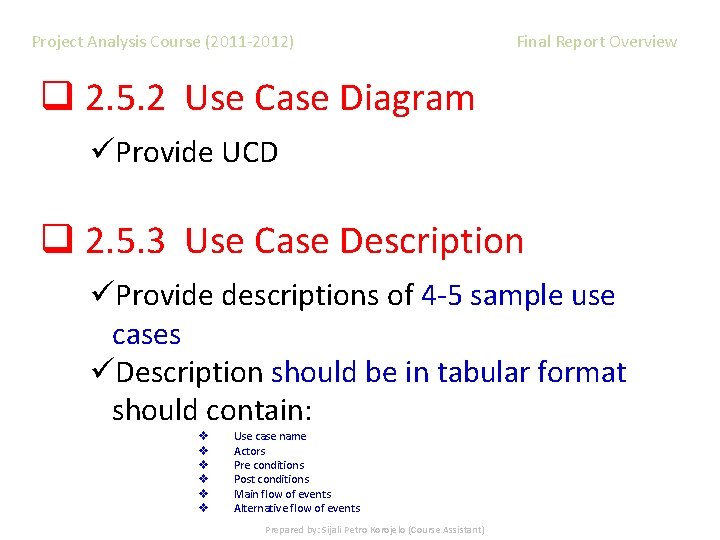 Project Analysis Course (2011-2012)

Final Report Overview

❑ 2.5.2 Use Case Diagram

✓Provide UCD

❑ 2.5.3 Use Case Description

✓Provide descriptions of 4-5 sample use cases

✓Description should be in tabular format should contain:

❖ Use case name
❖ Actors
❖ Pre conditions
❖ Post conditions
❖ Main flow of events
❖ Alternative flow of events

Prepared by: Sijali Petro Korojelo (Course Assistant)